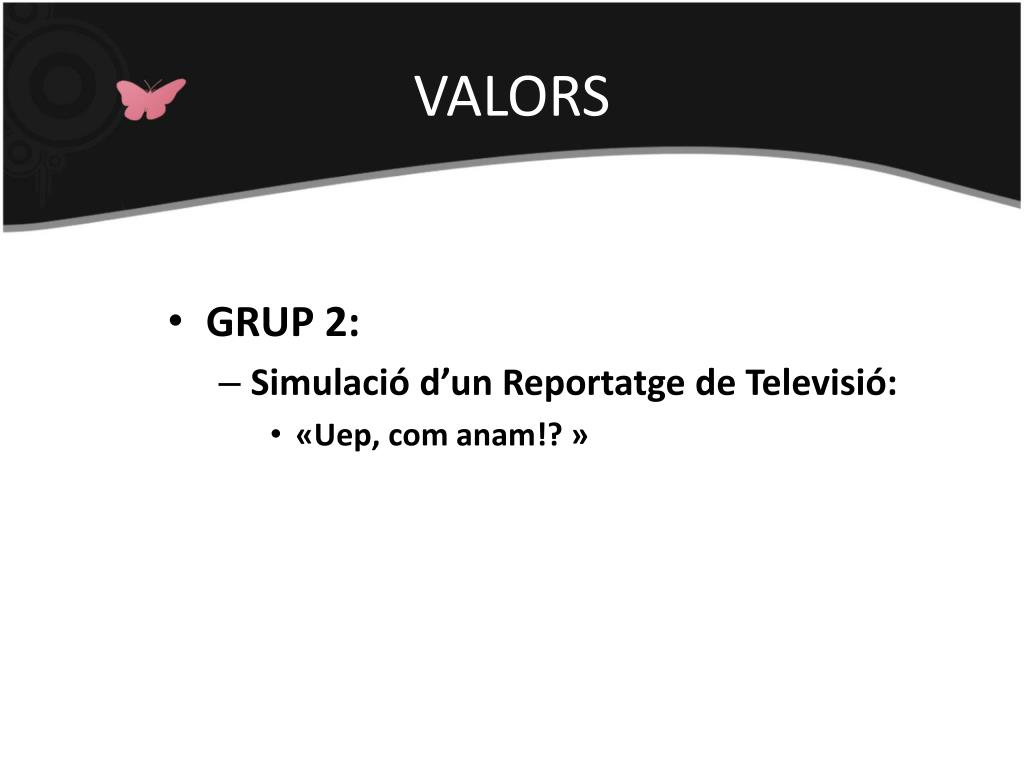 VALORS

• GRUP 2:
– Simulació d’un Reportatge de Televisió:
• «Uep, com anam!? »